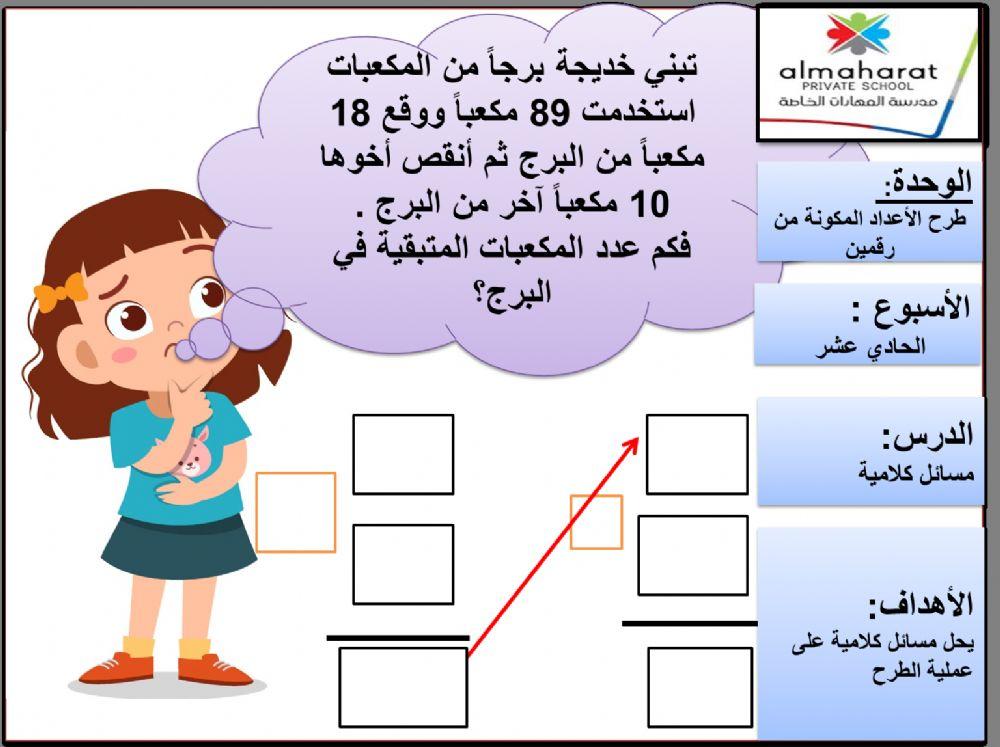 almaharat
PRIVATE SCHOOL
مدرسة المهارات الخاصة

تبني خديجة برجاً من المكعبات استخدمت 89 مكعباً ووقع 18 مكعباً من البرج ثم أنقص أخوها 10 مكعباً آخر من البرج . فكم عدد المكعبات المتبقية في البرج؟

الوحدة:
طرح الأعداد المكونة من رقمين

الأسبوع :
الحادي عشر

الدرس:
مسائل كلامية

الأهداف:
يحل مسائل كلامية على عملية الطرح